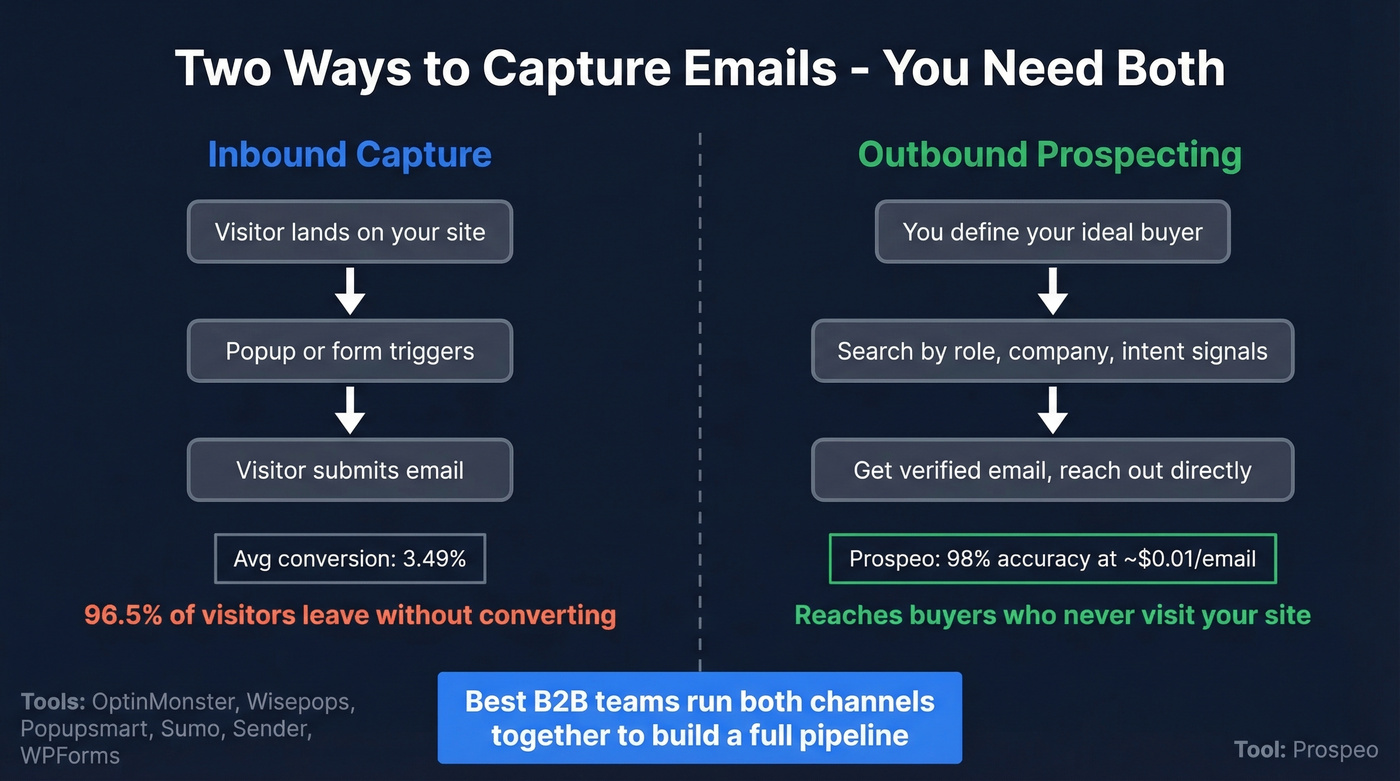 Two Ways to Capture Emails - You Need Both

Inbound Capture

Visitor lands on your site

Popup or form triggers

Visitor submits email

Avg conversion: 3.49%

96.5% of visitors leave without converting

Outbound Prospecting

You define your ideal buyer

Search by role, company, intent signals

Get verified email, reach out directly

Prospeo: 98% accuracy at ~$0.01/email

Reaches buyers who never visit your site

Tools: OptinMonster, Wisepops, Popupsmart, Sumo, Sender, WPForms

Best B2B teams run both channels together to build a full pipeline

Tool: Prospeo